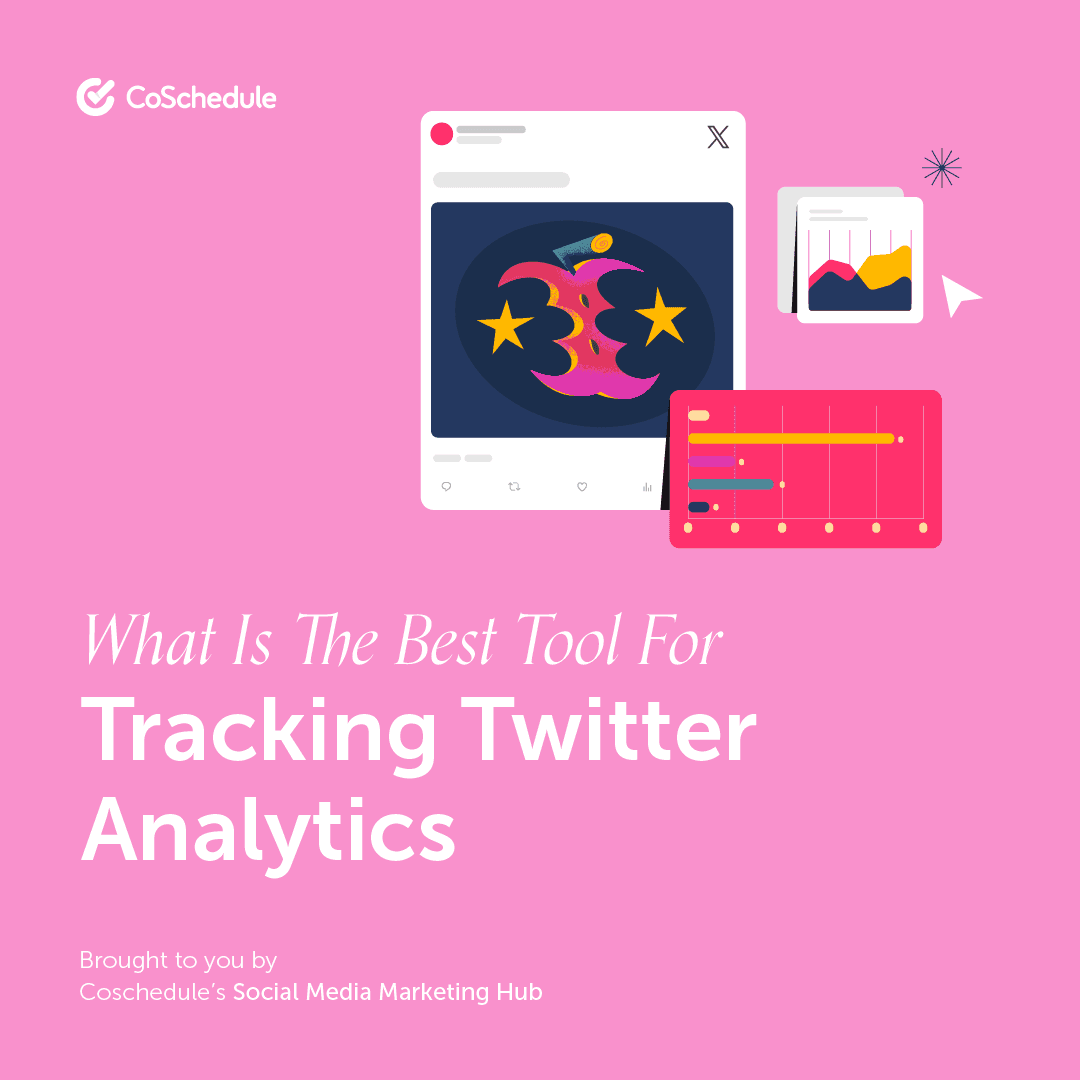 CoSchedule

What Is The Best Tool For
Tracking Twitter Analytics

Brought to you by
Coschedule's Social Media Marketing Hub